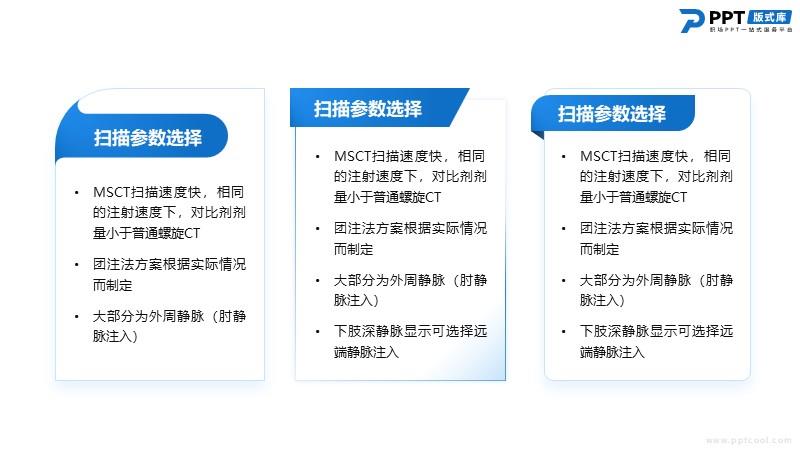 PPT 版式库
职场PPT一站式服务平台

扫描参数选择

• MSCT扫描速度快，相同的注射速度下，对比剂剂量小于普通螺旋CT

• 团注法方案根据实际情况而制定

• 大部分为外周静脉（肘静脉注入）

扫描参数选择

• MSCT扫描速度快，相同的注射速度下，对比剂剂量小于普通螺旋CT

• 团注法方案根据实际情况而制定

• 大部分为外周静脉（肘静脉注入）

• 下肢深静脉显示可选择远端静脉注入

扫描参数选择

• MSCT扫描速度快，相同的注射速度下，对比剂剂量小于普通螺旋CT

• 团注法方案根据实际情况而制定

• 大部分为外周静脉（肘静脉注入）

• 下肢深静脉显示可选择远端静脉注入

www.pptcool.com